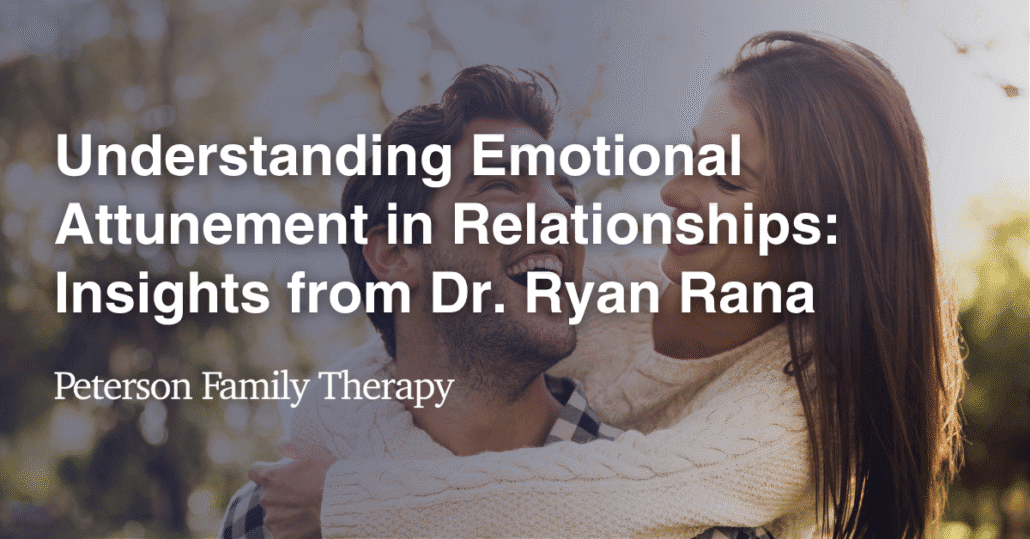 Understanding Emotional Attunement in Relationships: Insights from Dr. Ryan Rana

Peterson Family Therapy